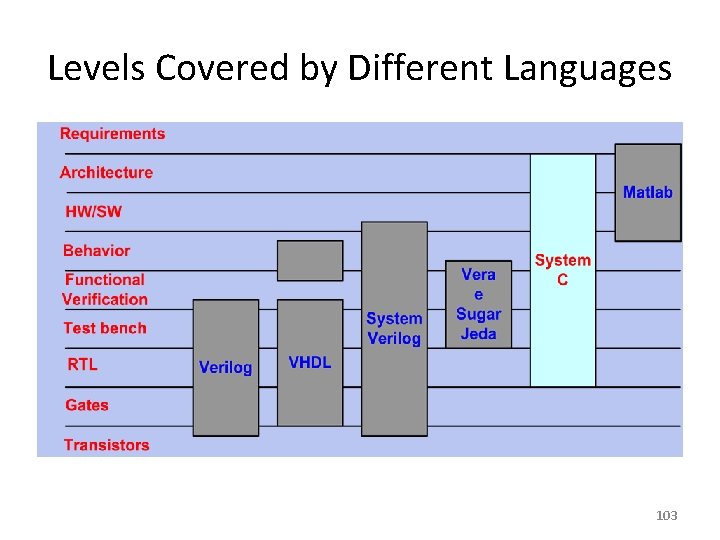 Levels Covered by Different Languages

Requirements
Architecture
HW/SW
Behavior
Functional Verification
Test bench
RTL
Gates
Transistors

Verilog
VHDL
System Verilog
Vera
e
Sugar
Jeda
System C
Matlab

103